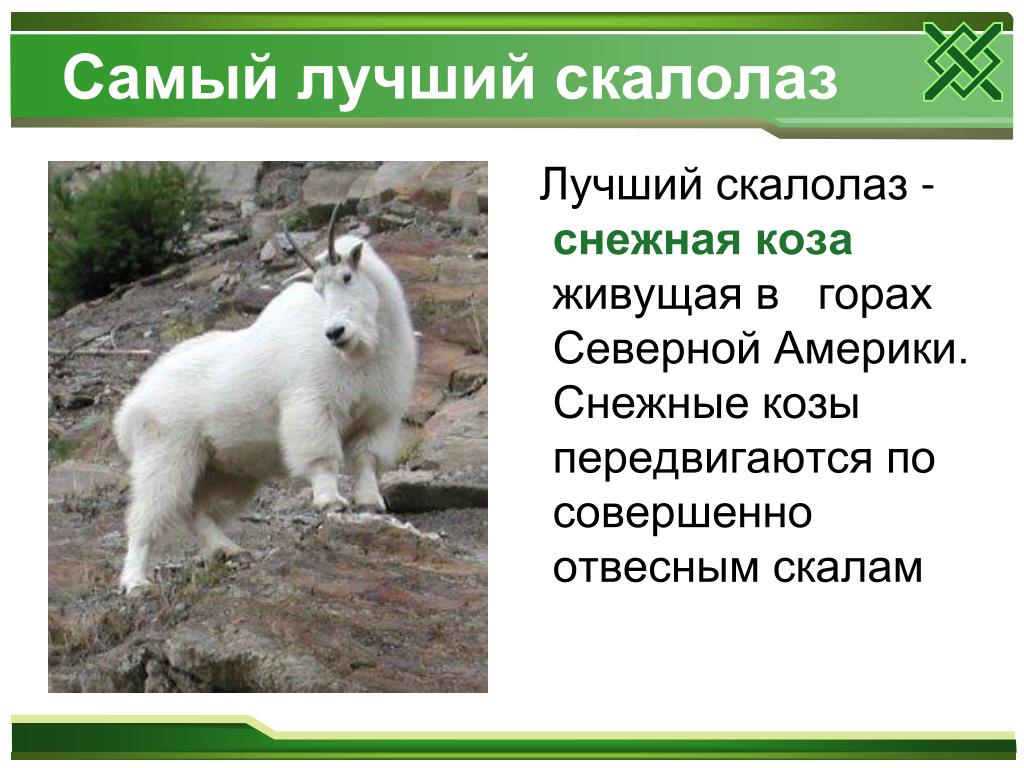 Самый лучший скалолаз

Лучший скалолаз - снежная коза живущая в горах Северной Америки. Снежные козы передвигаются по совершенно отвесным скалам